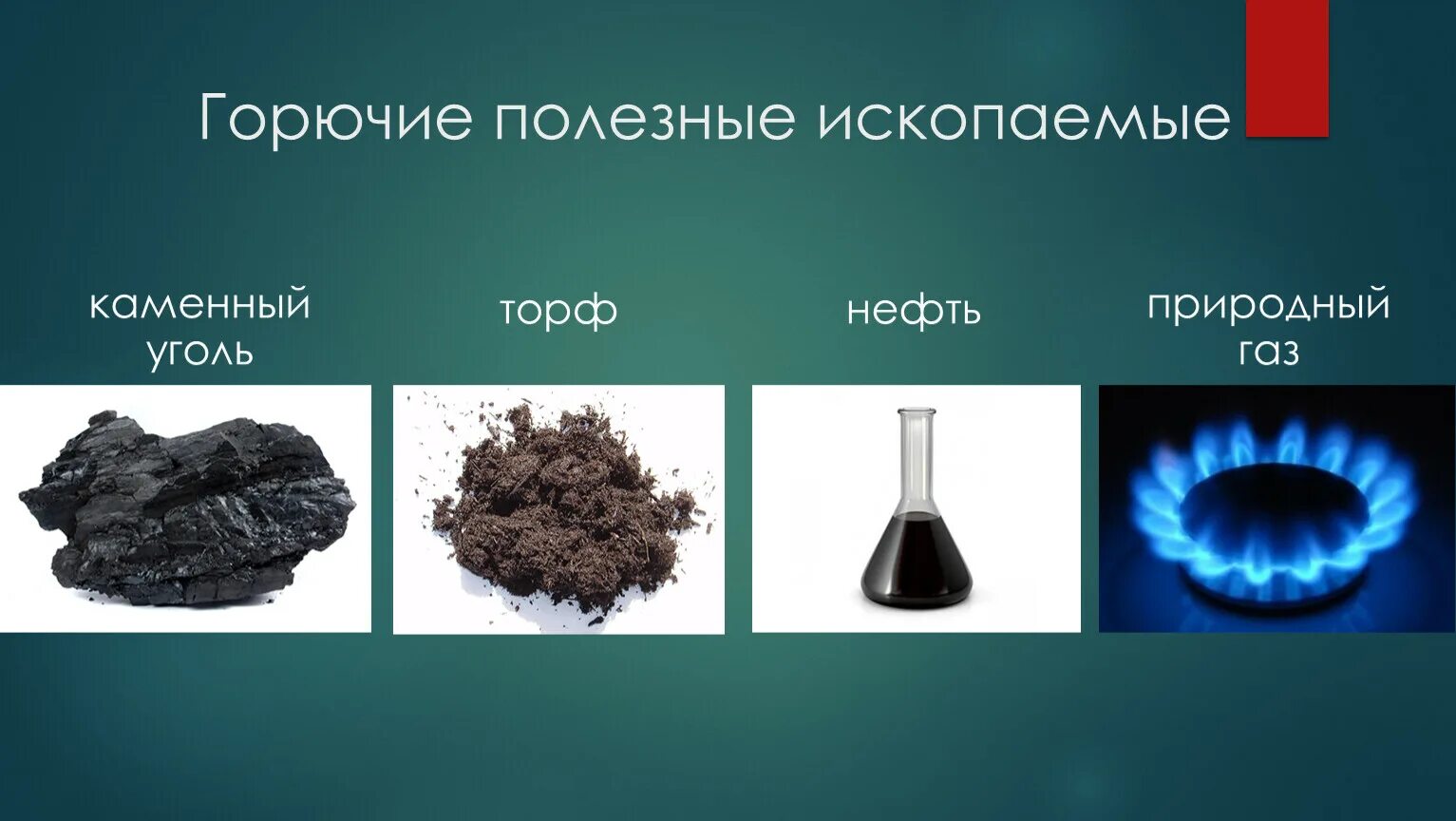 Горючие полезные ископаемые

каменный уголь

торф

нефть

природный газ